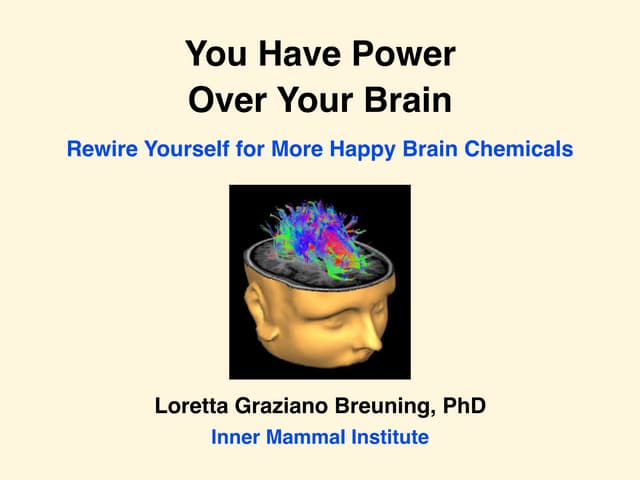 You Have Power
Over Your Brain

Rewire Yourself for More Happy Brain Chemicals

Loretta Graziano Breuning, PhD
Inner Mammal Institute